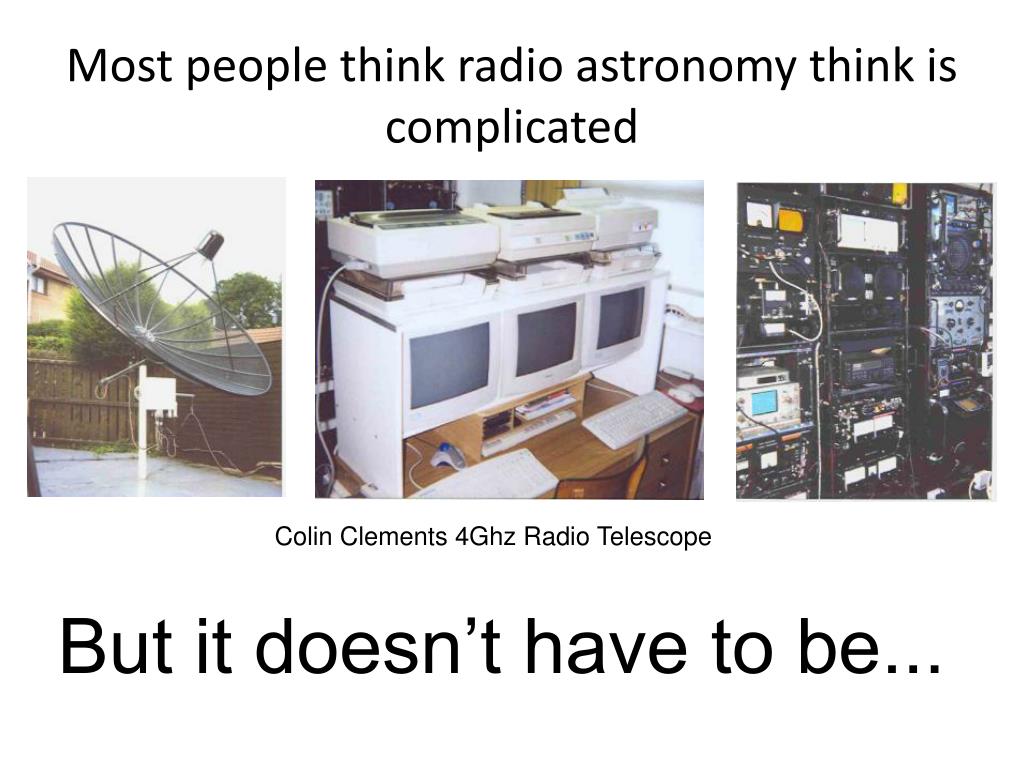 Most people think radio astronomy think is complicated

Colin Clements 4Ghz Radio Telescope

But it doesn’t have to be...